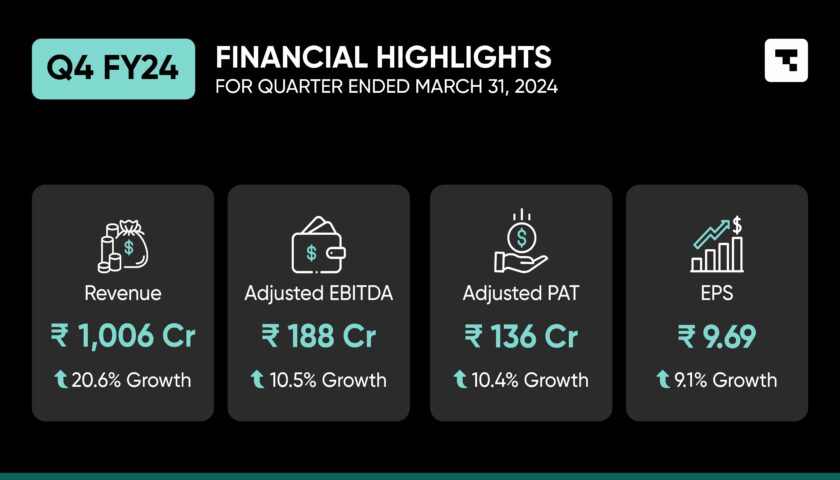 Q4 FY24

FINANCIAL HIGHLIGHTS
FOR QUARTER ENDED MARCH 31, 2024

Revenue
₹ 1,006 Cr
20.6% Growth

Adjusted EBITDA
₹ 188 Cr
10.5% Growth

Adjusted PAT
₹ 136 Cr
10.4% Growth

EPS
₹ 9.69
9.1% Growth